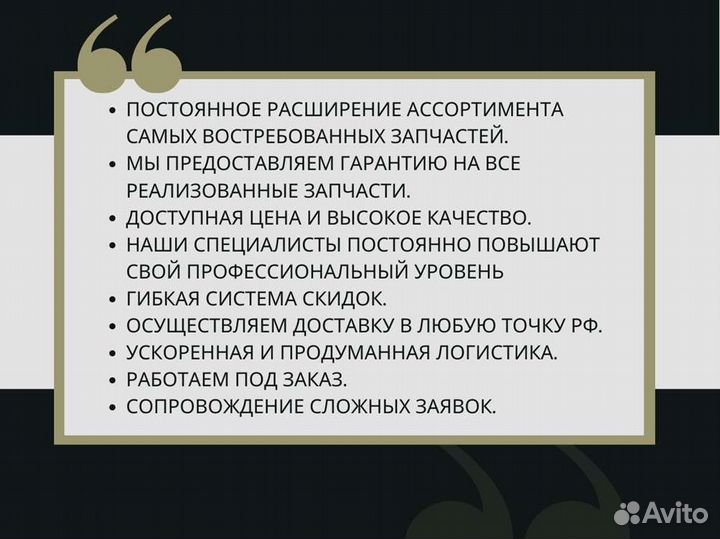 - ПОСТОЯННОЕ РАСШИРЕНИЕ АССОРТИМЕНТА САМЫХ ВОСТРЕБОВАННЫХ ЗАПЧАСТЕЙ.
- МЫ ПРЕДОСТАВЛЯЕМ ГАРАНТИЮ НА ВСЕ РЕАЛИЗОВАННЫЕ ЗАПЧАСТИ.
- ДОСТУПНАЯ ЦЕНА И ВЫСОКОЕ КАЧЕСТВО.
- НАШИ СПЕЦИАЛИСТЫ ПОСТОЯННО ПОВЫШАЮТ СВОЙ ПРОФЕССИОНАЛЬНЫЙ УРОВЕНЬ
- ГИБКАЯ СИСТЕМА СКИДОК.
- ОСУЩЕСТВЛЯЕМ ДОСТАВКУ В ЛЮБУЮ ТОЧКУ РФ.
- УСКОРЕННАЯ И ПРОДУМАННАЯ ЛОГИСТИКА.
- РАБОТАЕМ ПОД ЗАКАЗ.
- СОПРОВОЖДЕНИЕ СЛОЖНЫХ ЗАЯВОК.

Avito